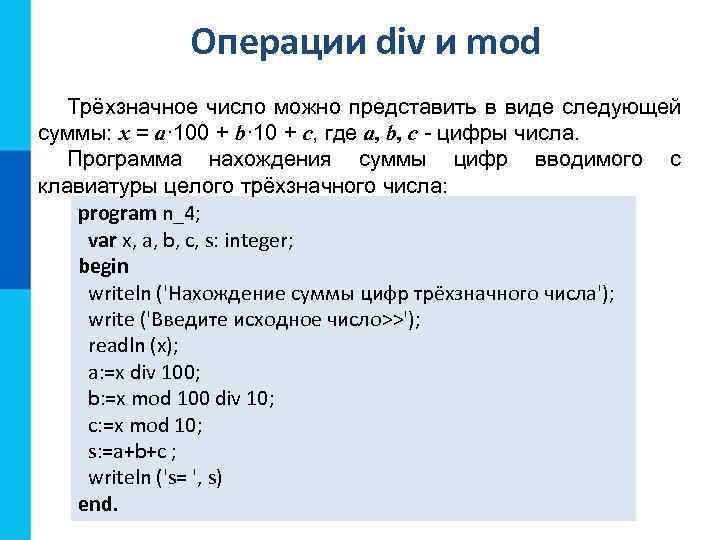 Операции div и mod

Трёхзначное число можно представить в виде следующей суммы: $x = a \cdot 100 + b \cdot 10 + c$, где $a, b, c$ - цифры числа.

Программа нахождения суммы цифр вводимого с клавиатуры целого трёхзначного числа:

program n_4;
 var x, a, b, c, s: integer;
begin
 writeln ('Нахождение суммы цифр трёхзначного числа');
 write ('Введите исходное число>>');
 readln (x);
 a:=x div 100;
 b:=x mod 100 div 10;
 c:=x mod 10;
 s:=a+b+c ;
 writeln ('s= ', s)
end.